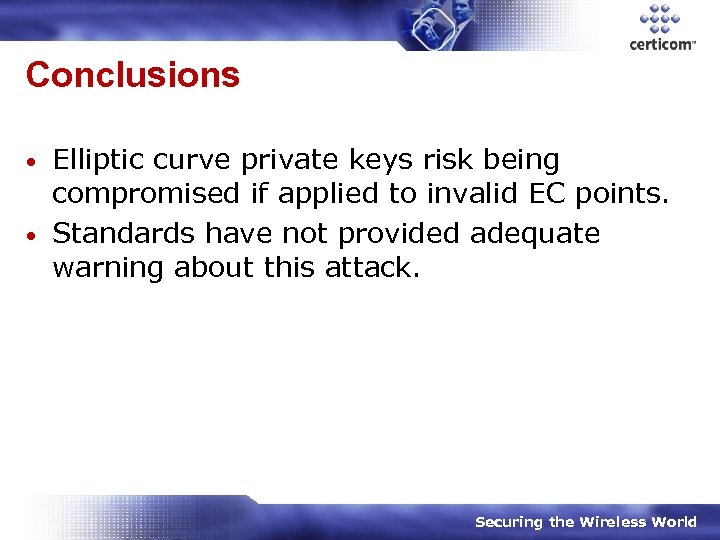 certicom™

Conclusions

• Elliptic curve private keys risk being compromised if applied to invalid EC points.

• Standards have not provided adequate warning about this attack.

Securing the Wireless World